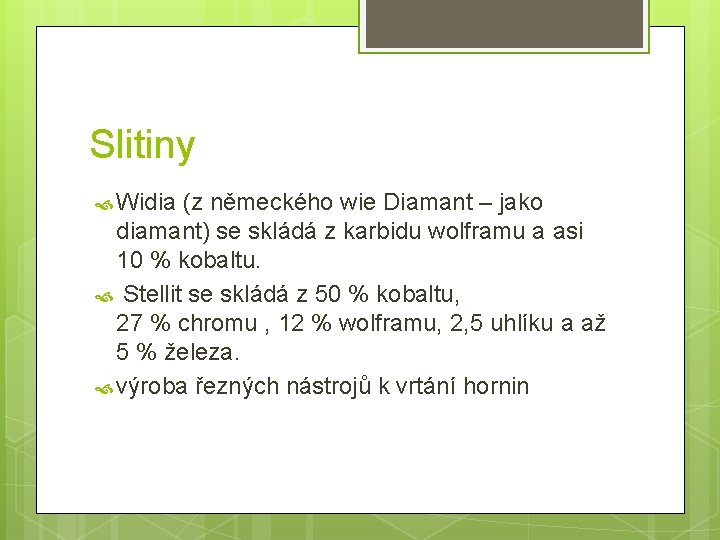 Slitiny

Widia (z německého wie Diamant – jako diamant) se skládá z karbidu wolframu a asi 10 % kobaltu.

Stellit se skládá z 50 % kobaltu, 27 % chromu , 12 % wolframu, 2,5 uhlíku a až 5 % železa.

výroba řezných nástrojů k vrtání hornin